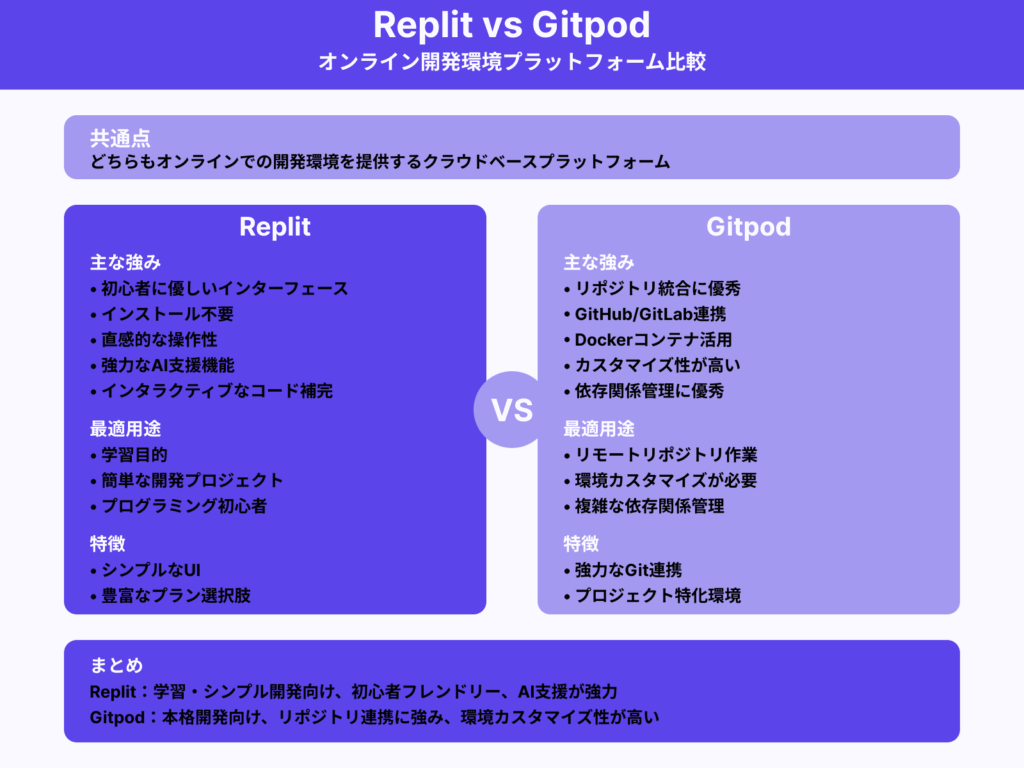 Replit vs Gitpod
オンライン開発環境プラットフォーム比較

共通点
どちらもオンラインでの開発環境を提供するクラウドベースプラットフォーム

Replit

主な強み
• 初心者に優しいインターフェース
• インストール不要
• 直感的な操作性
• 強力なAI支援機能
• インタラクティブなコード補完

最適用途
• 学習目的
• 簡単な開発プロジェクト
• プログラミング初心者

特徴
• シンプルなUI
• 豊富なプラン選択肢

VS

Gitpod

主な強み
• リポジトリ統合に優秀
• GitHub/GitLab連携
• Dockerコンテナ活用
• カスタマイズ性が高い
• 依存関係管理に優秀

最適用途
• リモートリポジトリ作業
• 環境カスタマイズが必要
• 複雑な依存関係管理

特徴
• 強力なGit連携
• プロジェクト特化環境

まとめ
Replit：学習・シンプル開発向け、初心者フレンドリー、AI支援が強力
Gitpod：本格開発向け、リポジトリ連携に強み、環境カスタマイズ性が高い